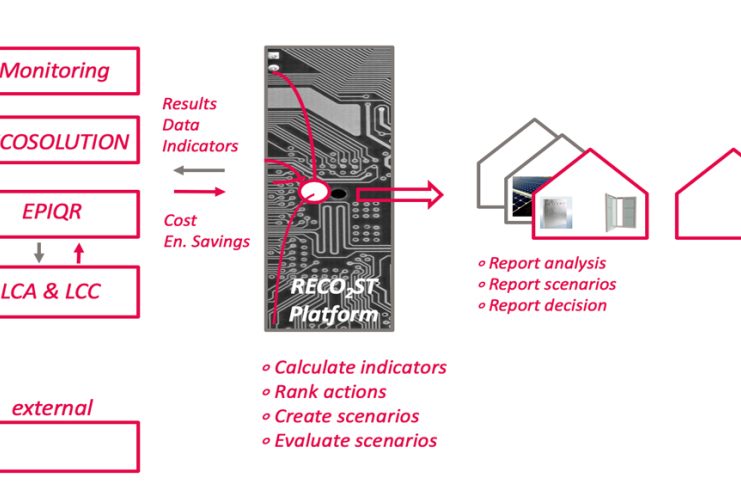 Monitoring

COSOLUTION

EPIQR

LCA & LCC

external

Results
Data
Indicators

Cost
En. Savings

$RECO_2ST$
Platform

∘ Calculate indicators
∘ Rank actions
∘ Create scenarios
∘ Evaluate scenarios

∘ Report analysis
∘ Report scenarios
∘ Report decision